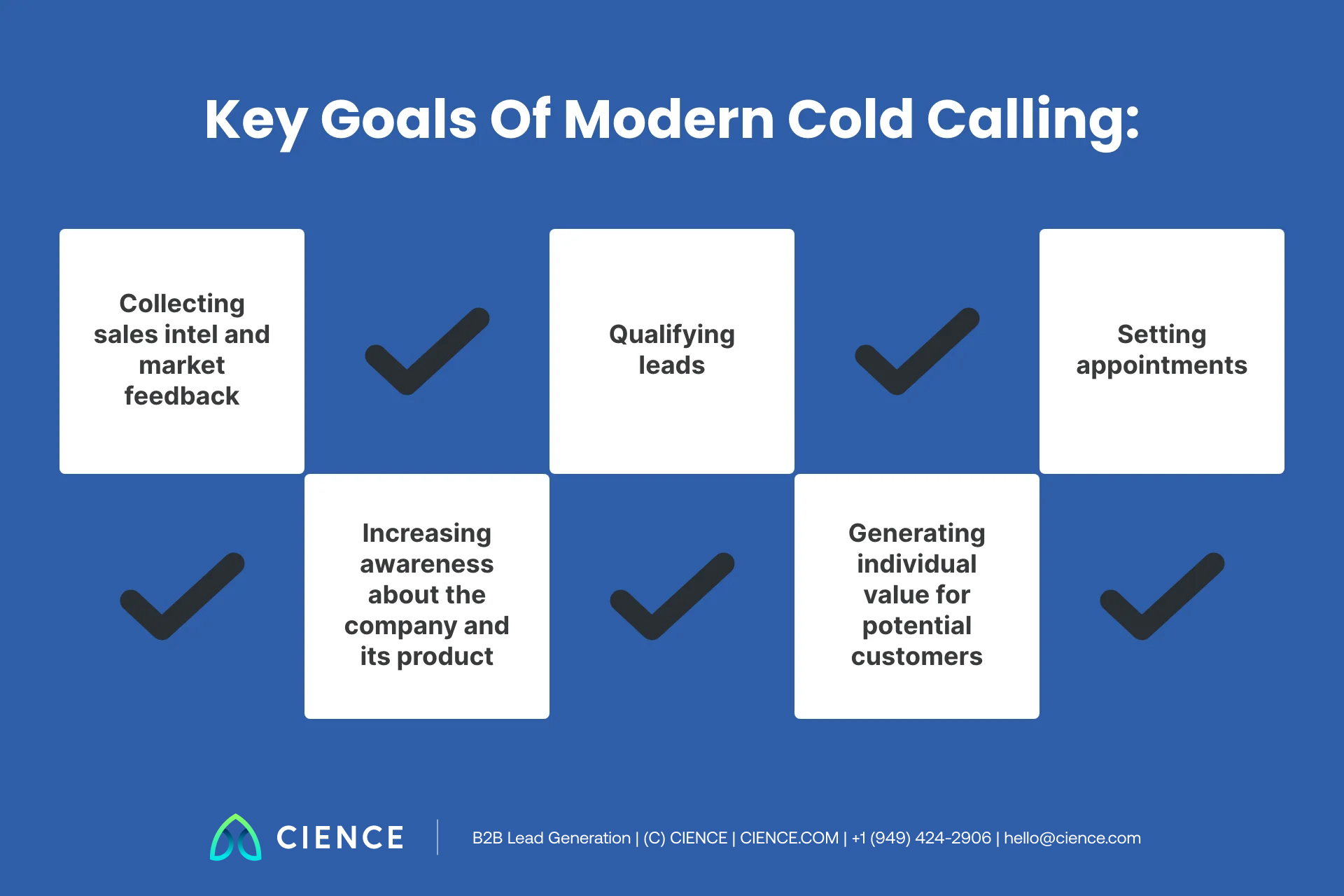 Key Goals Of Modern Cold Calling:

Collecting sales intel and market feedback

Qualifying leads

Setting appointments

Increasing awareness about the company and its product

Generating individual value for potential customers

CIENCE

B2B Lead Generation | (C) CIENCE | CIENCE.COM | +1 (949) 424-2906 | hello@cience.com